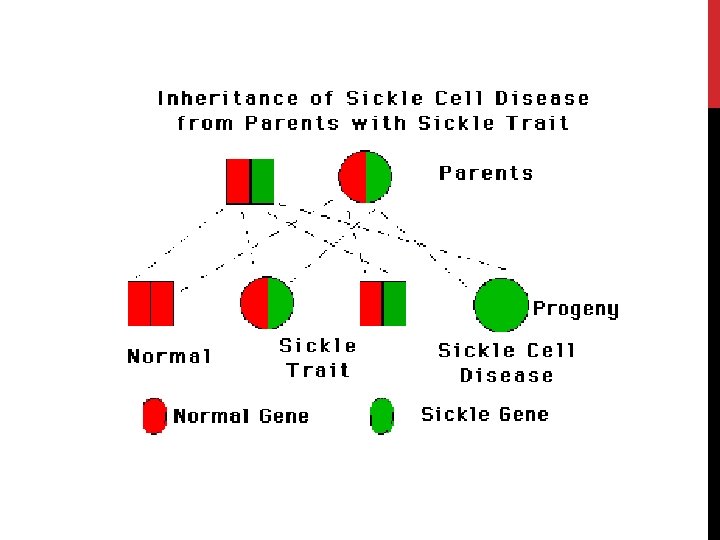 Inheritance of Sickle Cell Disease from Parents with Sickle Trait

Parents

Progeny

Normal

Sickle Trait

Sickle Cell Disease

Normal Gene

Sickle Gene